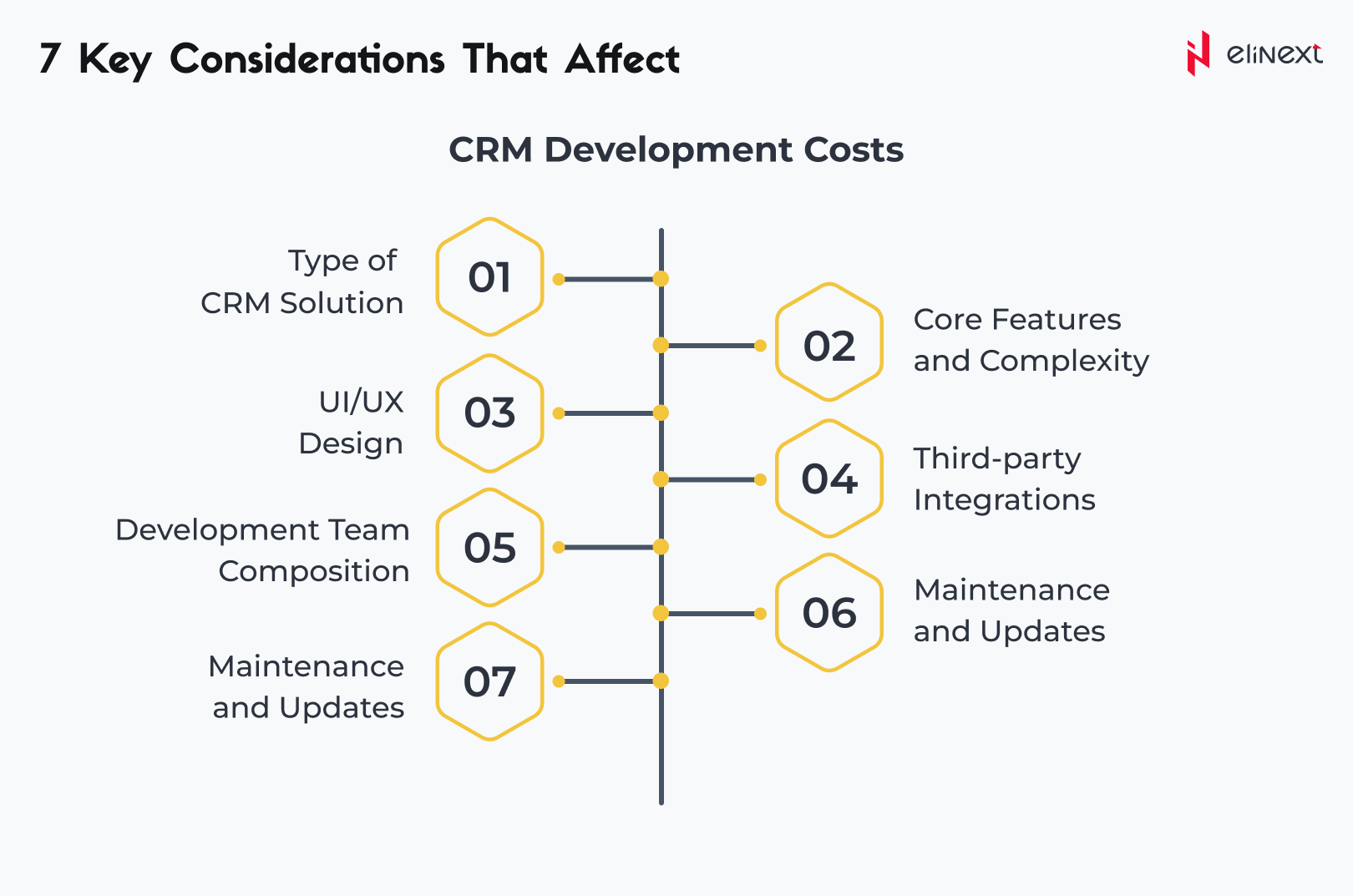 7 Key Considerations That Affect

elinext

CRM Development Costs

Type of CRM Solution

01

02

Core Features and Complexity

UI/UX Design

03

04

Third-party Integrations

Development Team Composition

05

06

Maintenance and Updates

Maintenance and Updates

07